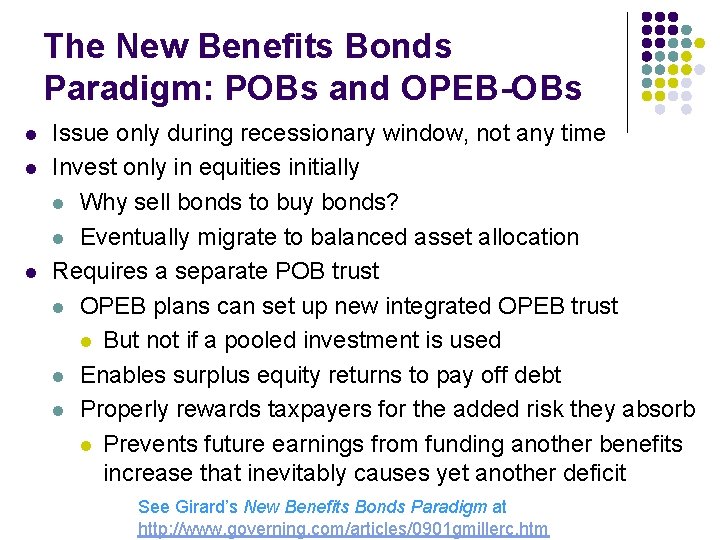 The New Benefits Bonds Paradigm: POBs and OPEB-OBs

• Issue only during recessionary window, not any time
• Invest only in equities initially
• Why sell bonds to buy bonds?
• Eventually migrate to balanced asset allocation
• Requires a separate POB trust
• OPEB plans can set up new integrated OPEB trust
• But not if a pooled investment is used
• Enables surplus equity returns to pay off debt
• Properly rewards taxpayers for the added risk they absorb
• Prevents future earnings from funding another benefits increase that inevitably causes yet another deficit

See Girard's New Benefits Bonds Paradigm at
http://www.governing.com/articles/0901gmillerc.htm